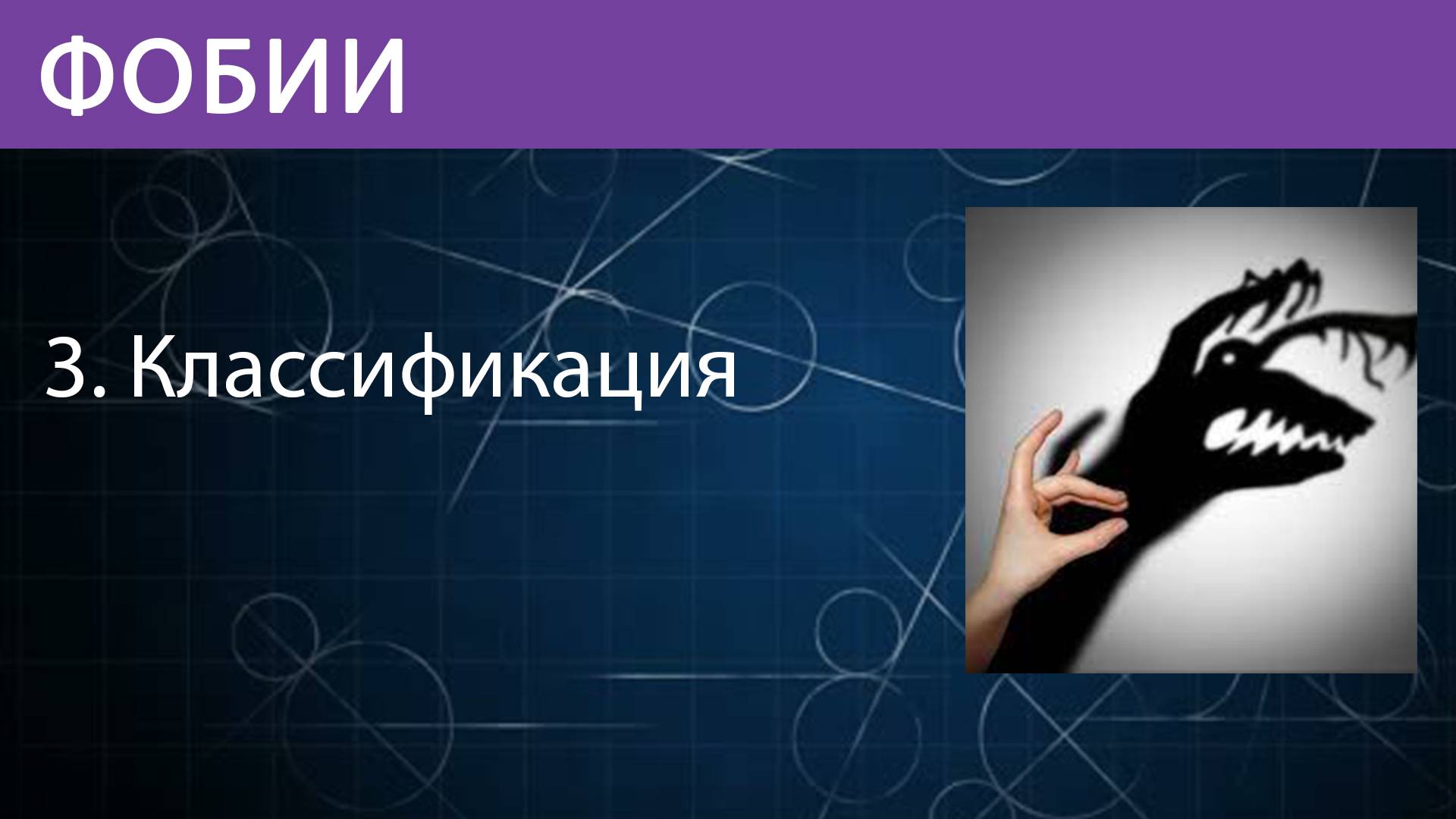 ФОБИИ

3. Классификация